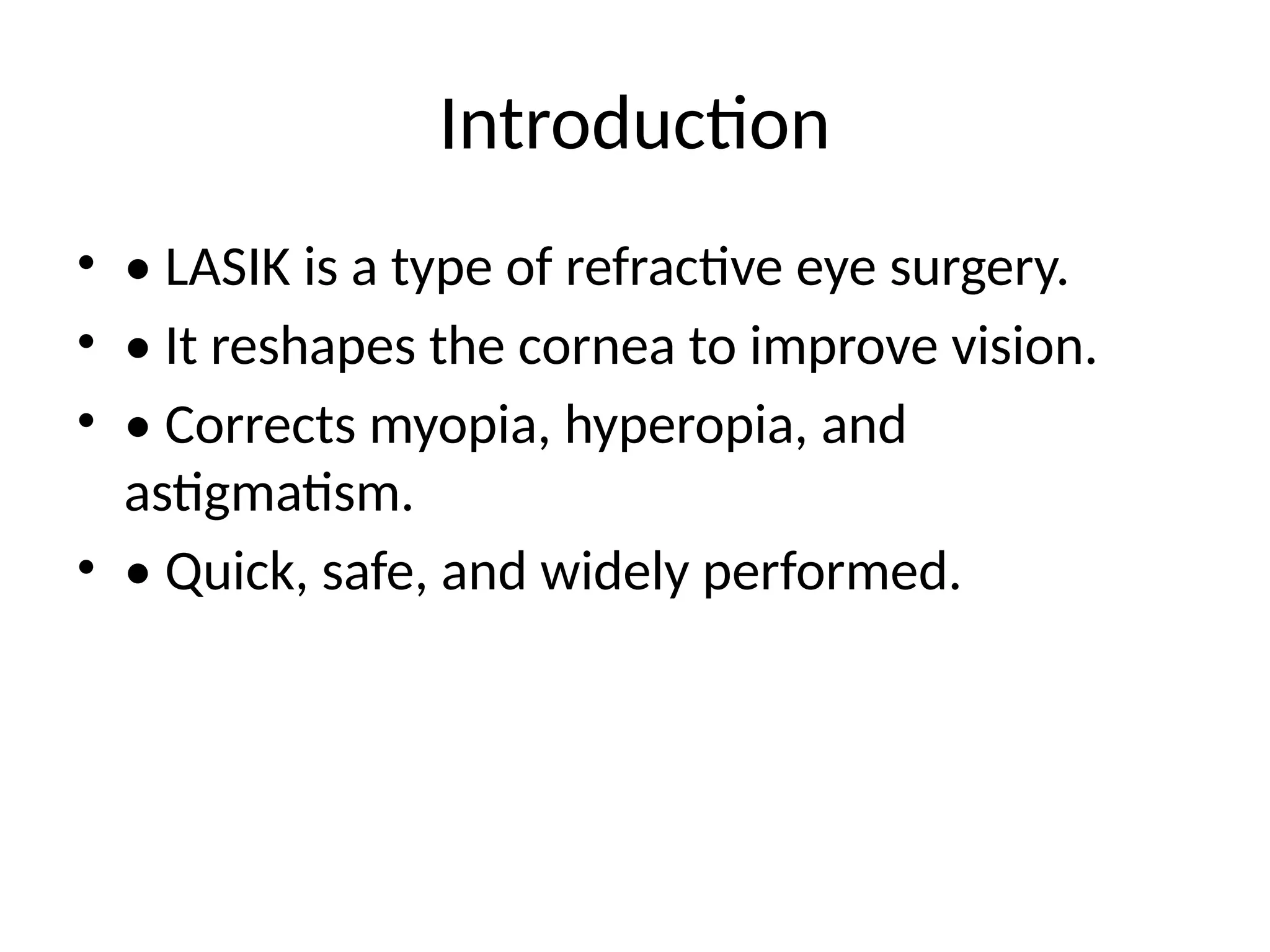 Introduction

• • LASIK is a type of refractive eye surgery.
• • It reshapes the cornea to improve vision.
• • Corrects myopia, hyperopia, and astigmatism.
• • Quick, safe, and widely performed.